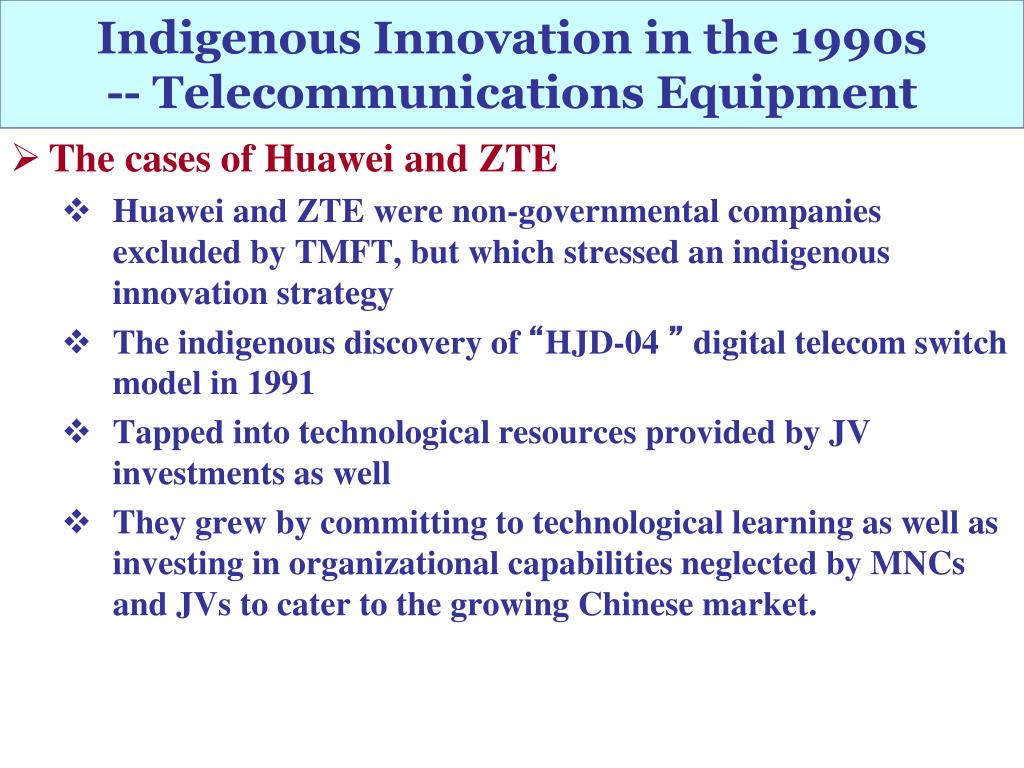 Indigenous Innovation in the 1990s
-- Telecommunications Equipment

➢ The cases of Huawei and ZTE

❖ Huawei and ZTE were non-governmental companies excluded by TMFT, but which stressed an indigenous innovation strategy

❖ The indigenous discovery of “HJD-04 ” digital telecom switch model in 1991

❖ Tapped into technological resources provided by JV investments as well

❖ They grew by committing to technological learning as well as investing in organizational capabilities neglected by MNCs and JVs to cater to the growing Chinese market.